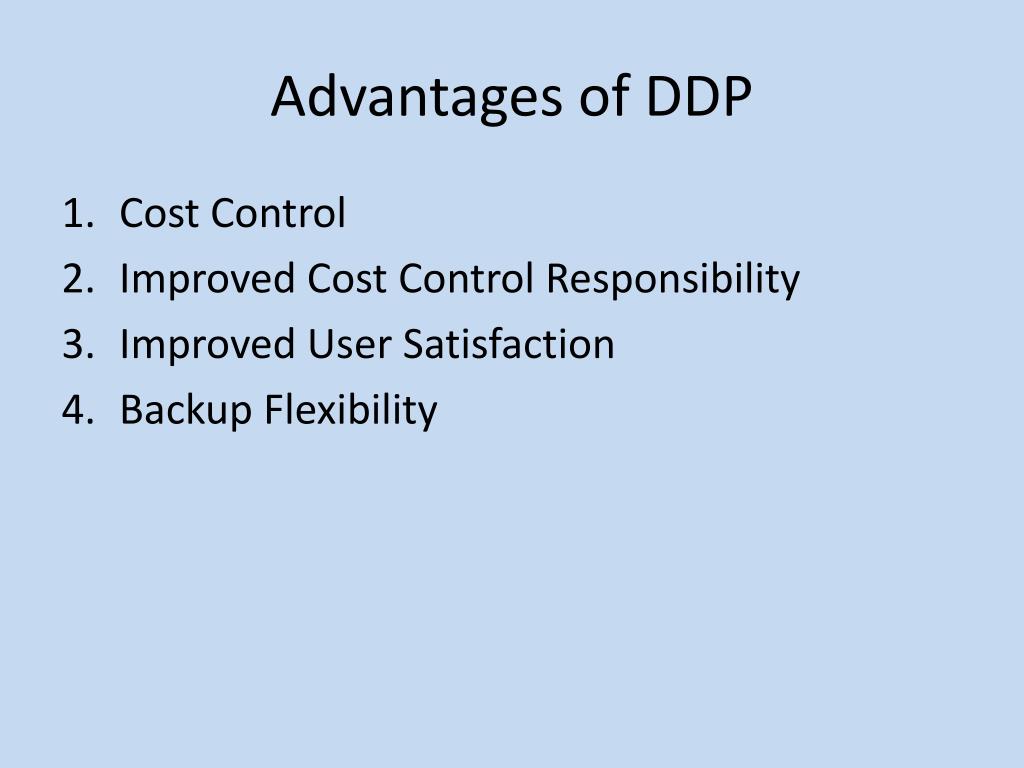 Advantages of DDP

1. Cost Control
2. Improved Cost Control Responsibility
3. Improved User Satisfaction
4. Backup Flexibility